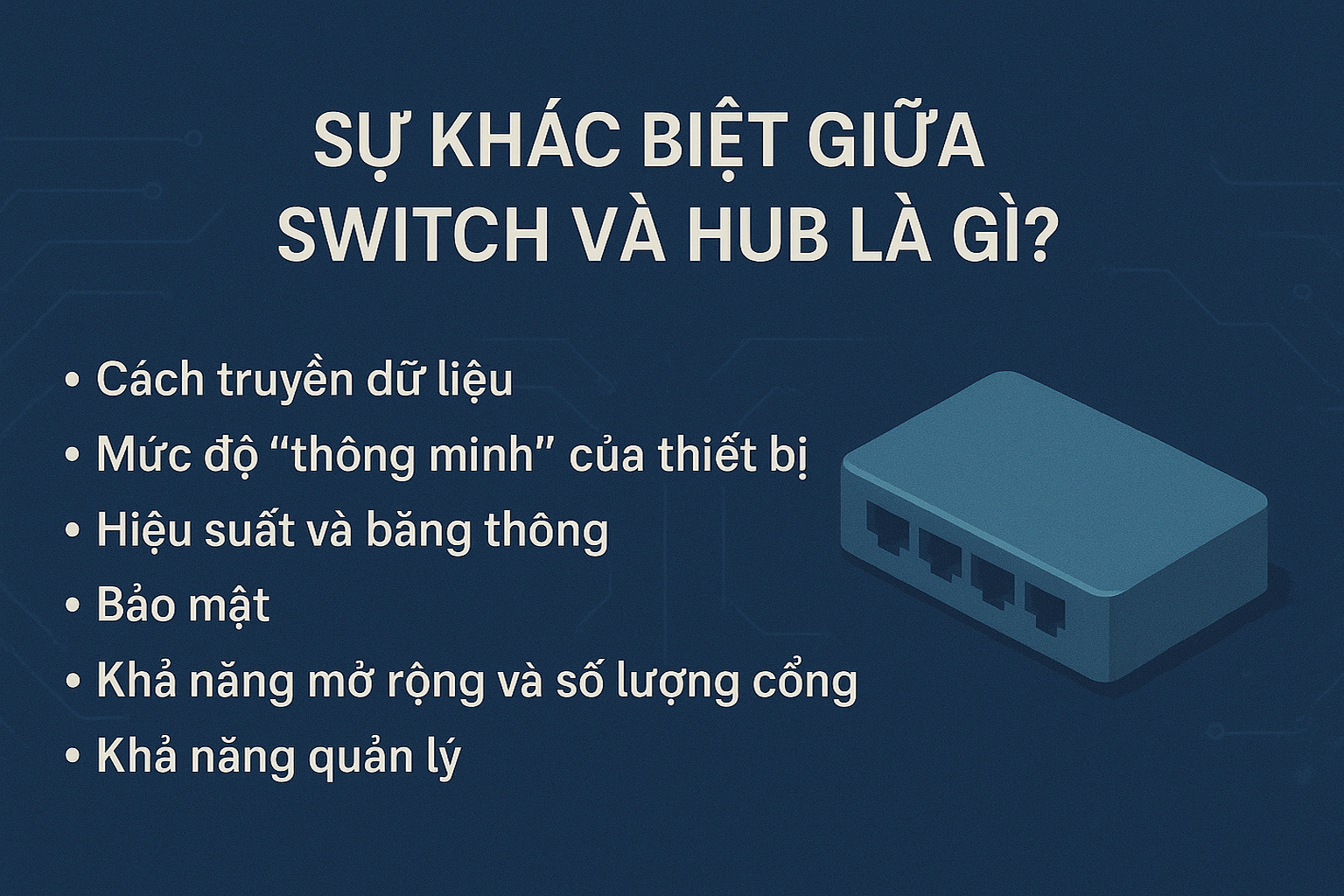 SỰ KHÁC BIỆT GIỮA SWITCH VÀ HUB LÀ GÌ?

• Cách truyền dữ liệu
• Mức độ “thông minh” của thiết bị
• Hiệu suất và băng thông
• Bảo mật
• Khả năng mở rộng và số lượng cổng
• Khả năng quản lý